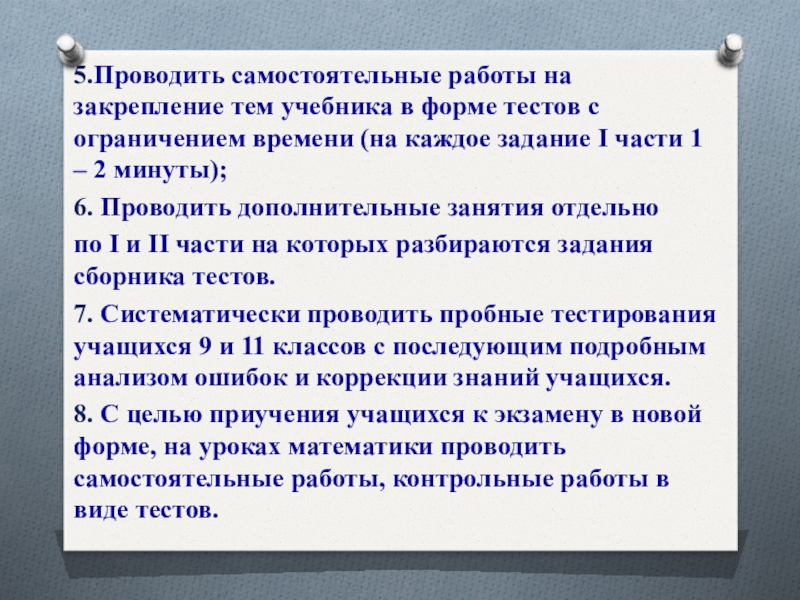 5.Проводить самостоятельные работы на закрепление тем учебника в форме тестов с ограничением времени (на каждое задание I части 1 – 2 минуты);

6. Проводить дополнительные занятия отдельно по I и II части на которых разбираются задания сборника тестов.

7. Систематически проводить пробные тестирования учащихся 9 и 11 классов с последующим подробным анализом ошибок и коррекции знаний учащихся.

8. С целью приучения учащихся к экзамену в новой форме, на уроках математики проводить самостоятельные работы, контрольные работы в виде тестов.